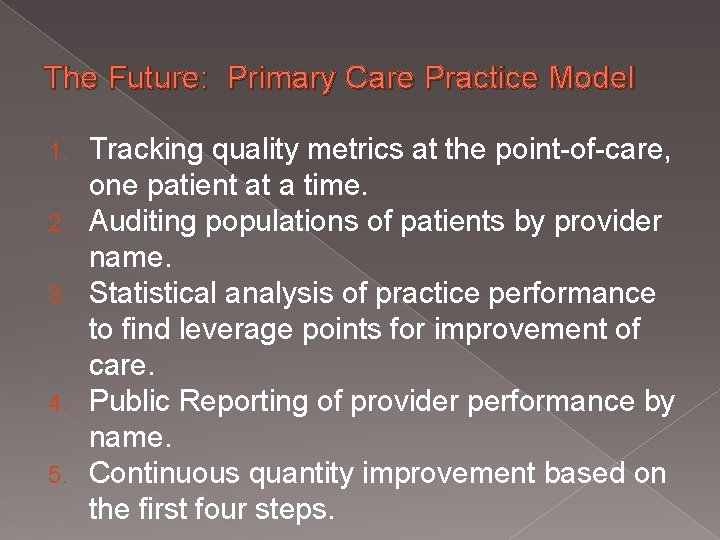 The Future: Primary Care Practice Model

1. Tracking quality metrics at the point-of-care, one patient at a time.
2. Auditing populations of patients by provider name.
3. Statistical analysis of practice performance to find leverage points for improvement of care.
4. Public Reporting of provider performance by name.
5. Continuous quantity improvement based on the first four steps.